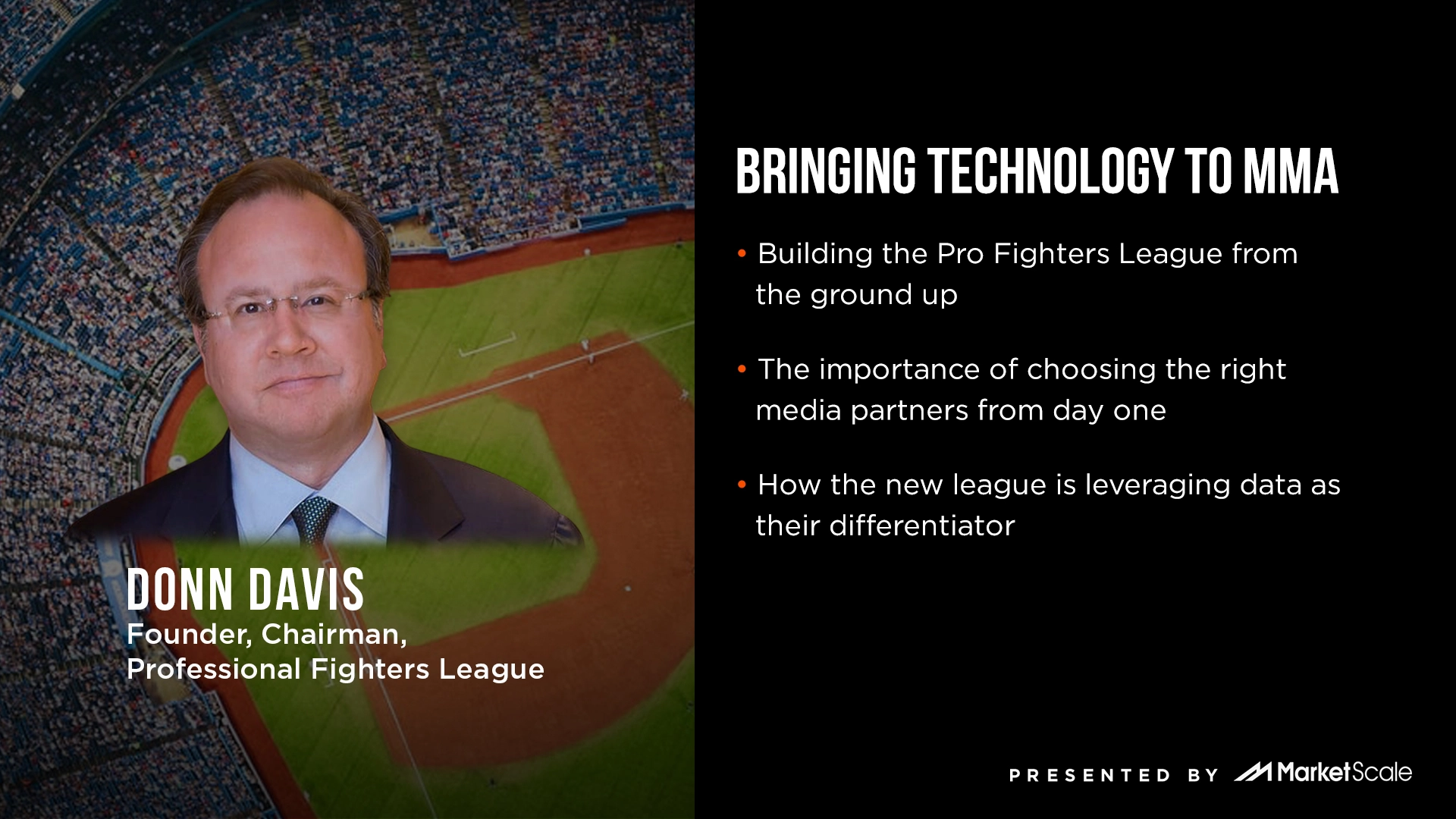 DONN DAVIS
Founder, Chairman, Professional Fighters League

BRINGING TECHNOLOGY TO MMA

• Building the Pro Fighters League from the ground up

• The importance of choosing the right media partners from day one

• How the new league is leveraging data as their differentiator

PRESENTED BY MarketScale